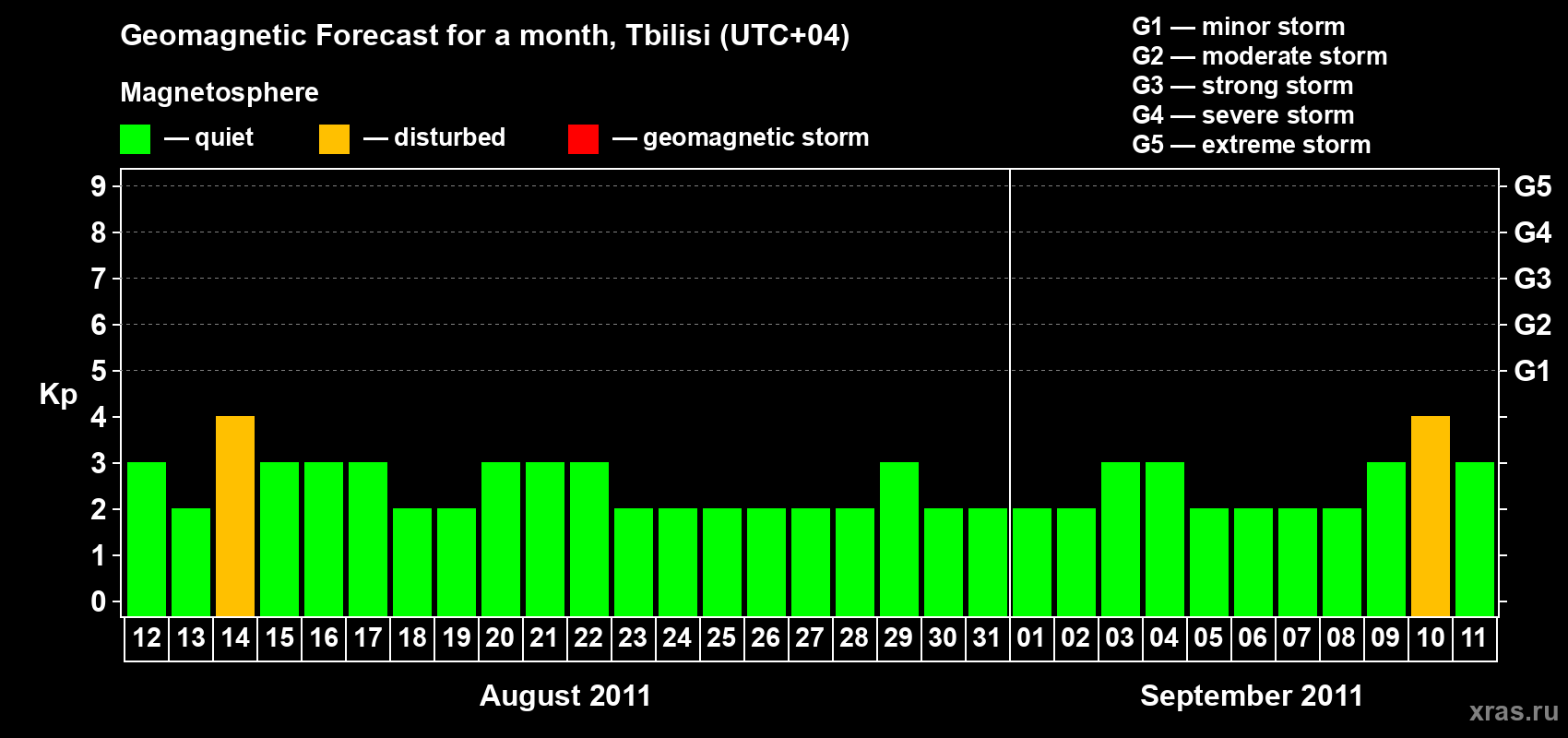 Geomagnetic Forecast for a month, Tbilisi (UTC+04)

Magnetosphere

— quiet — disturbed — geomagnetic storm

G1 — minor storm
G2 — moderate storm
G3 — strong storm
G4 — severe storm
G5 — extreme storm

Kp

9 8 7 6 5 4 3 2 1 0

G5 G4 G3 G2 G1

12 13 14 15 16 17 18 19 20 21 22 23 24 25 26 27 28 29 30 31 01 02 03 04 05 06 07 08 09 10 11

August 2011

September 2011

xras.ru